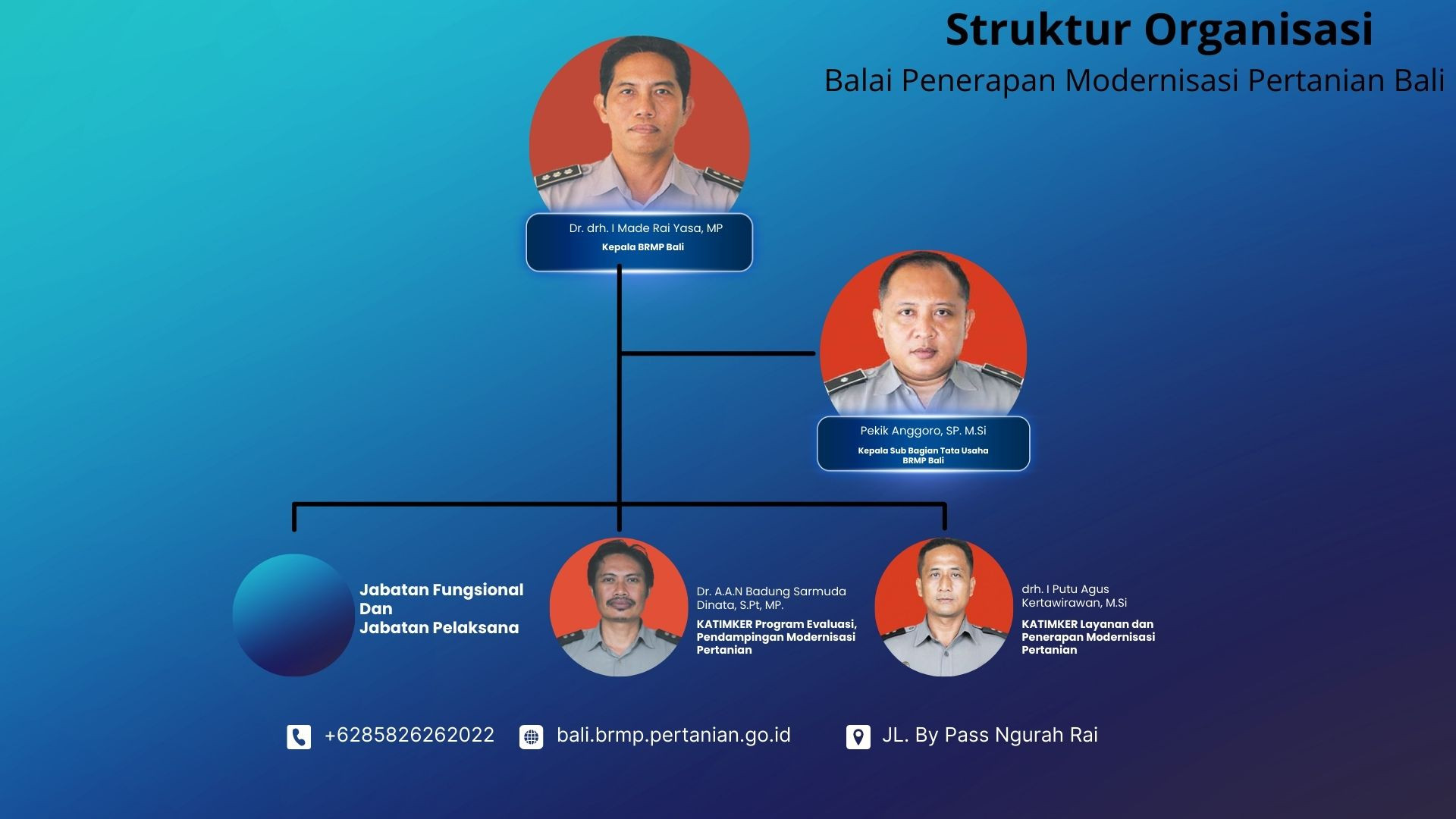 Struktur Organisasi

Balai Penerapan Modernisasi Pertanian Bali

Dr. drh. I Made Rai Yasa, MP
Kepala BRMP Bali

Pekik Anggoro, SP. M.Si
Kepala Sub Bagian Tata Usaha BRMP Bali

Jabatan Fungsional
Dan
Jabatan Pelaksana

Dr. A.A.N Badung Sarmuda Dinata, S.Pt, MP.
KATIMKER Program Evaluasi, Pendampingan Modernisasi Pertanian

drh. I Putu Agus Kertawirawan, M.Si
KATIMKER Layanan dan Penerapan Modernisasi Pertanian

+6285826262022

bali.brmp.pertanian.go.id

JL. By Pass Ngurah Rai